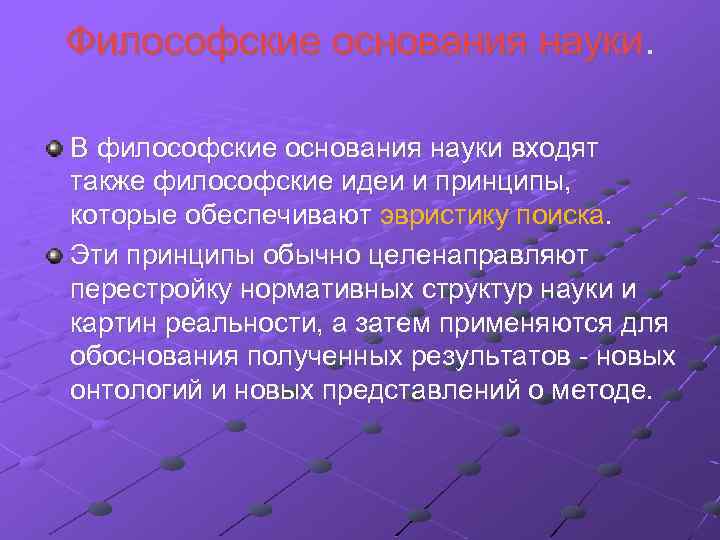 Философские основания науки.

В философские основания науки входят также философские идеи и принципы, которые обеспечивают эвристику поиска.

Эти принципы обычно целенаправляют перестройку нормативных структур науки и картин реальности, а затем применяются для обоснования полученных результатов - новых онтологий и новых представлений о методе.